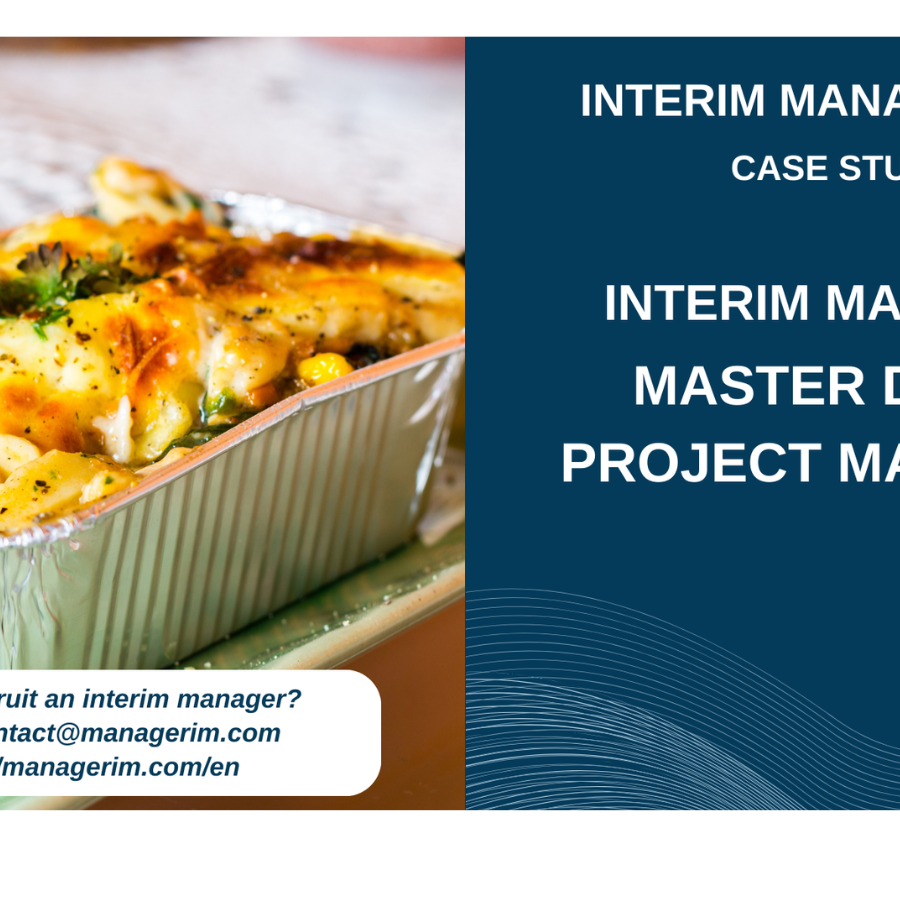 INTERIM MANA

CASE STU

INTERIM MA
MASTER D
PROJECT MA

ruit an interim manager?
ntact@managerim.com
/managerim.com/en